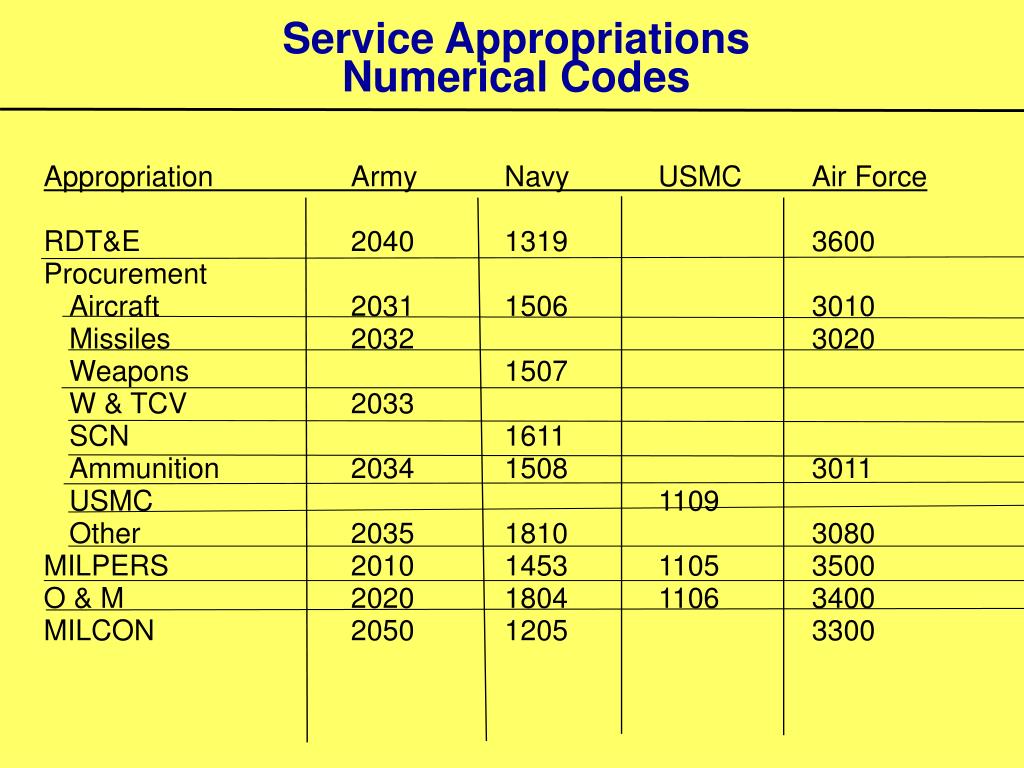 Service Appropriations
Numerical Codes

| Appropriation | Army | Navy | USMC | Air Force |
|---|---|---|---|---|
| RDT&E | 2040 | 1319 | | 3600 |
| Procurement | | | | |
| Aircraft | 2031 | 1506 | | 3010 |
| Missiles | 2032 | | | 3020 |
| Weapons | | 1507 | | |
| W & TCV | 2033 | | | |
| SCN | | 1611 | | |
| Ammunition | 2034 | 1508 | | 3011 |
| USMC | | | 1109 | |
| Other | 2035 | 1810 | | 3080 |
| MILPERS | 2010 | 1453 | 1105 | 3500 |
| O & M | 2020 | 1804 | 1106 | 3400 |
| MILCON | 2050 | 1205 | | 3300 |